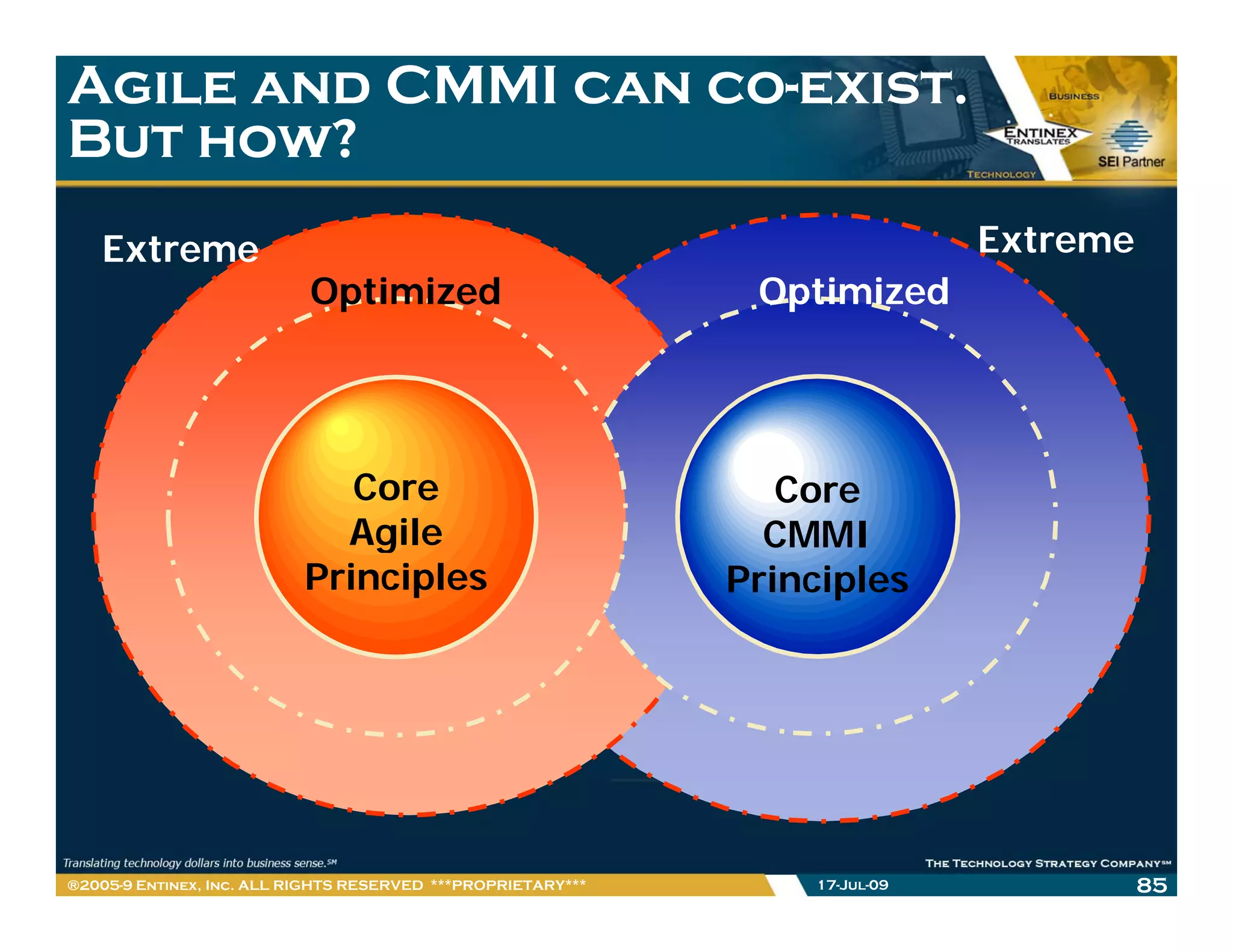 AGILE AND CMMI CAN CO-EXIST. BUT HOW?

BUSINESS

ENTINEX TRANSLATES

TECHNOLOGY

SEI Partner

Extreme

Optimized

Core Agile Principles

Extreme

Optimized

Core CMMI Principles

Translating technology dollars into business sense.SM

THE TECHNOLOGY STRATEGY COMPANYSM

®2005-9 ENTINEX, INC. ALL RIGHTS RESERVED ***PROPRIETARY***

17-JUL-09

85